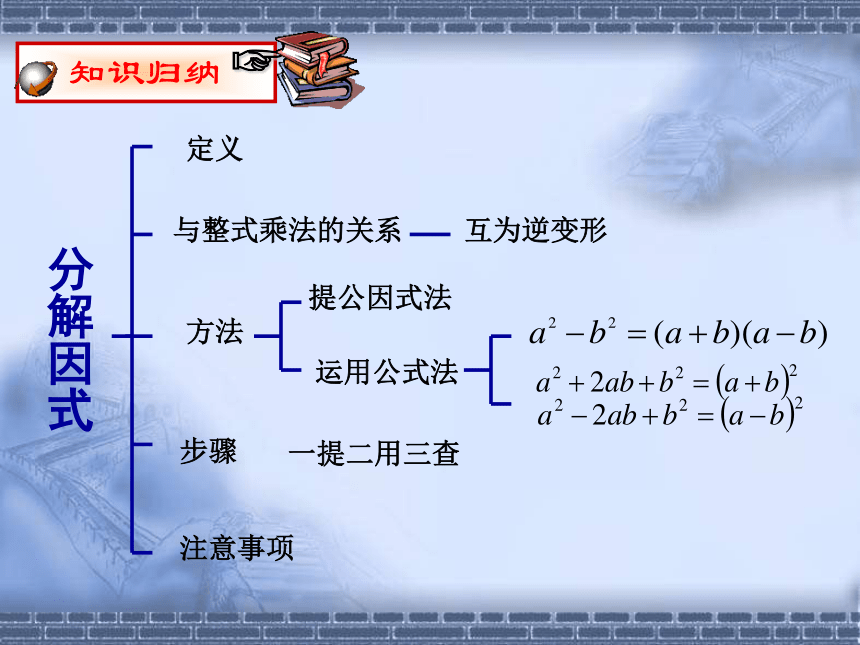 知识归纳

分解因式

定义

与整式乘法的关系 —— 互为逆变形

方法

提公因式法

运用公式法

$a^2-b^2=(a+b)(a-b)$

$a^2+2ab+b^2=(a+b)^2$

$a^2-2ab+b^2=(a-b)^2$

步骤 一提二用三查

注意事项